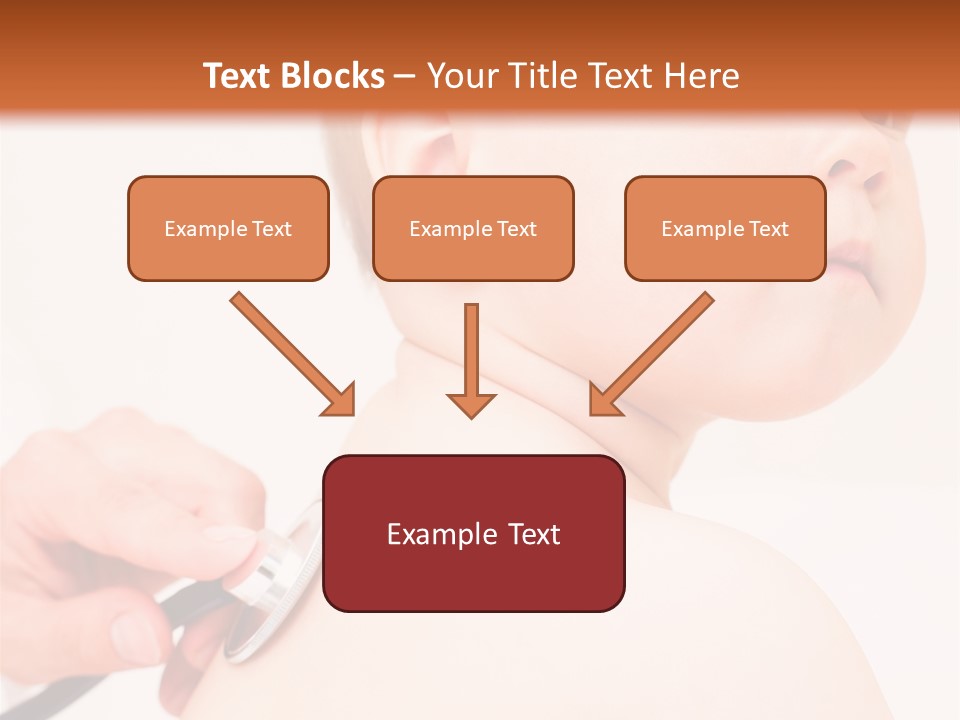 Text Blocks – Your Title Text Here

Example Text

Example Text

Example Text

Example Text